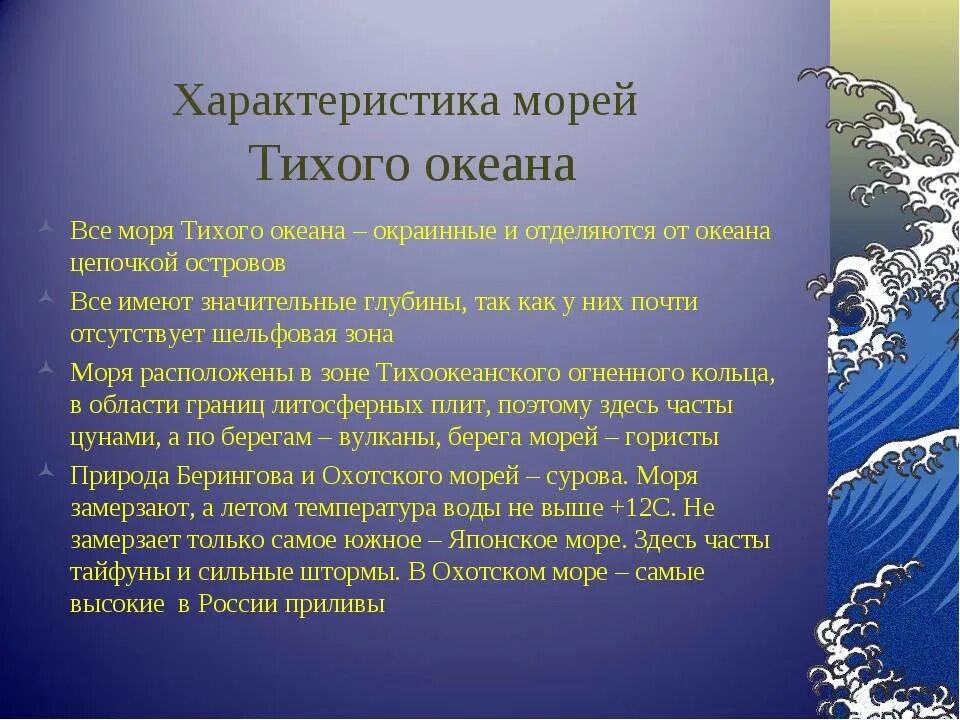 Характеристика морей
Тихого океана

Все моря Тихого океана – окраинные и отделяются от океана цепочкой островов

Все имеют значительные глубины, так как у них почти отсутствует шельфовая зона

Моря расположены в зоне Тихоокеанского огненного кольца, в области границ литосферных плит, поэтому здесь часты цунами, а по берегам – вулканы, берега морей – гористы

Природа Берингова и Охотского морей – сурова. Моря замерзают, а летом температура воды не выше +12С. Не замерзает только самое южное – Японское море. Здесь часты тайфуны и сильные штормы. В Охотском море – самые высокие в России приливы